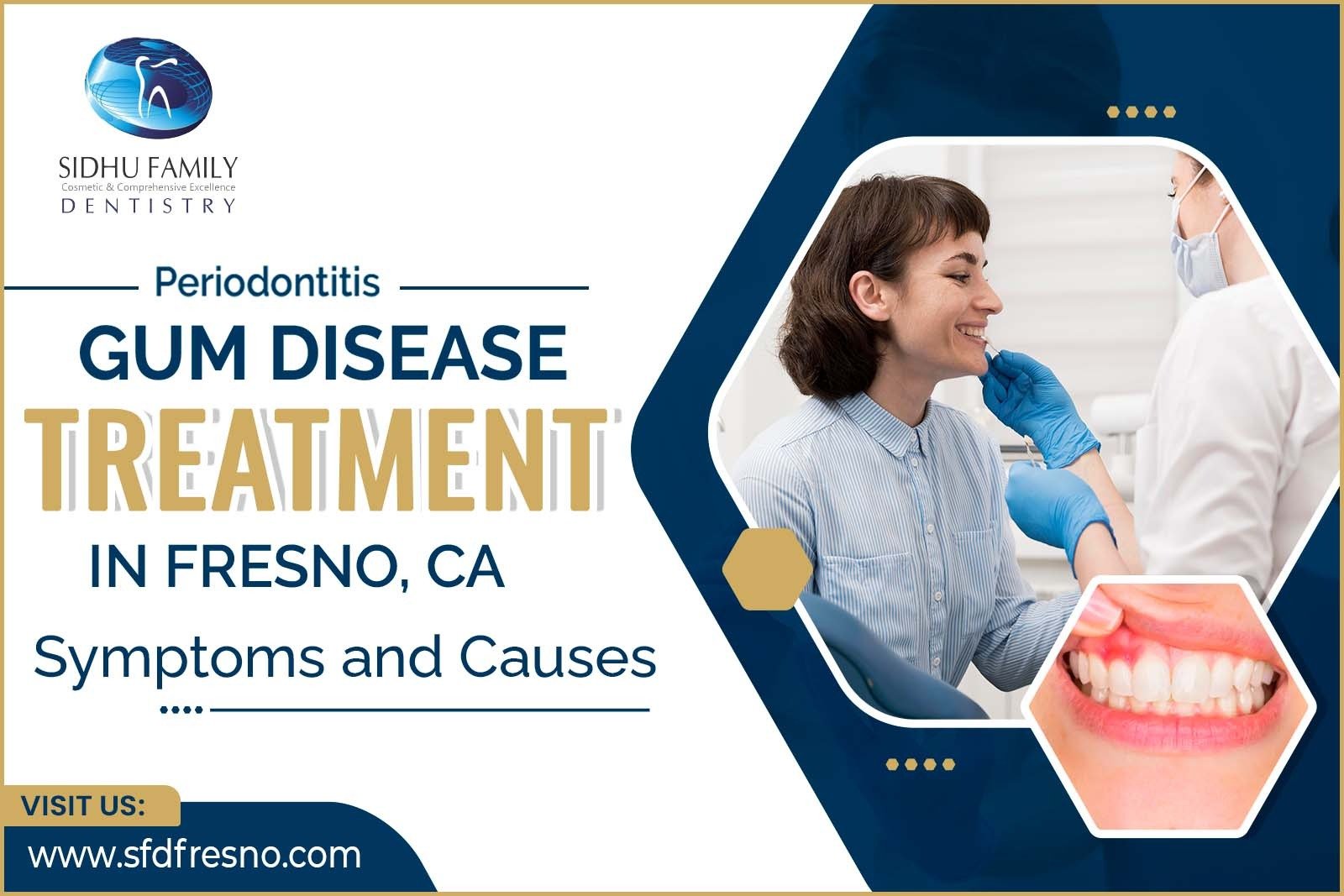 SIDHU FAMILY
Cosmetic & Comprehensive Excellence
DENTISTRY

Periodontitis

GUM DISEASE

TREATMENT

IN FRESNO, CA

Symptoms and Causes

VISIT US:

www.sfdfresno.com